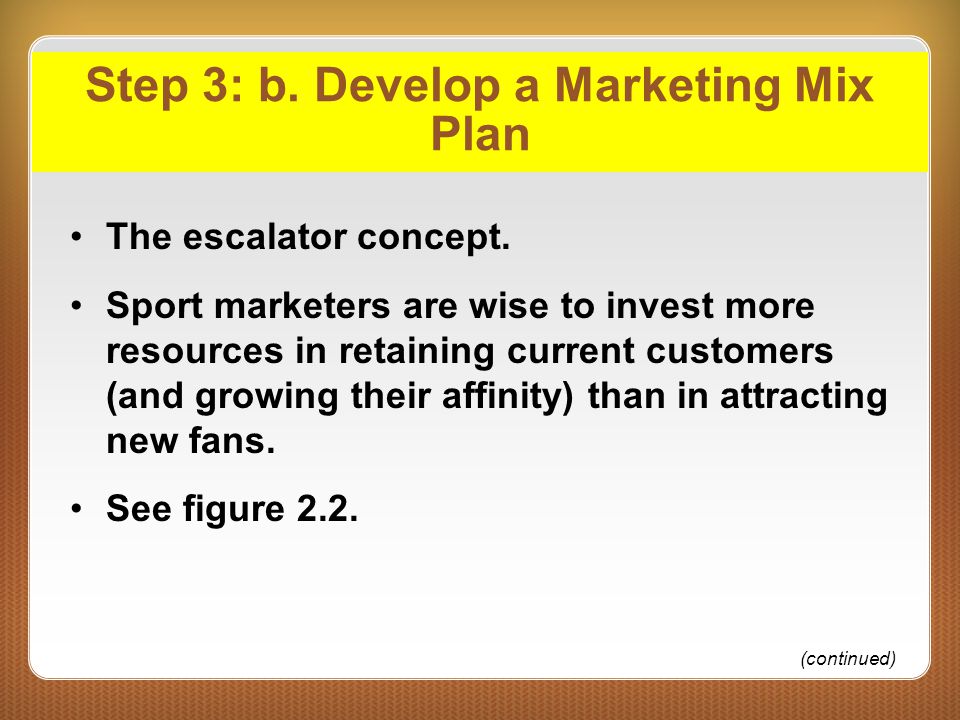 Step 3: b. Develop a Marketing Mix Plan

• The escalator concept.

• Sport marketers are wise to invest more resources in retaining current customers (and growing their affinity) than in attracting new fans.

• See figure 2.2.

(continued)